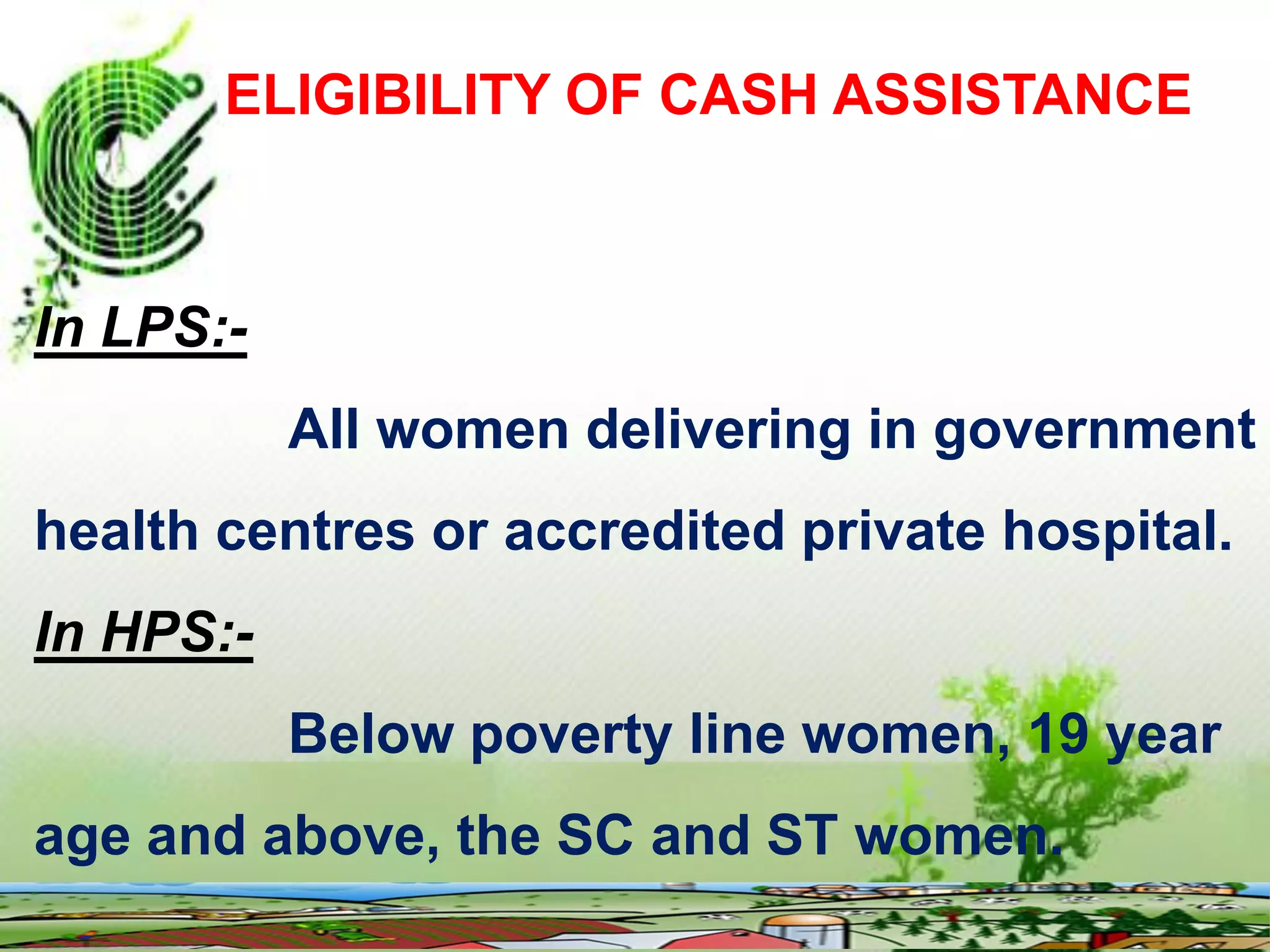 ELIGIBILITY OF CASH ASSISTANCE

In LPS:-

All women delivering in government health centres or accredited private hospital.

In HPS:-

Below poverty line women, 19 year age and above, the SC and ST women.